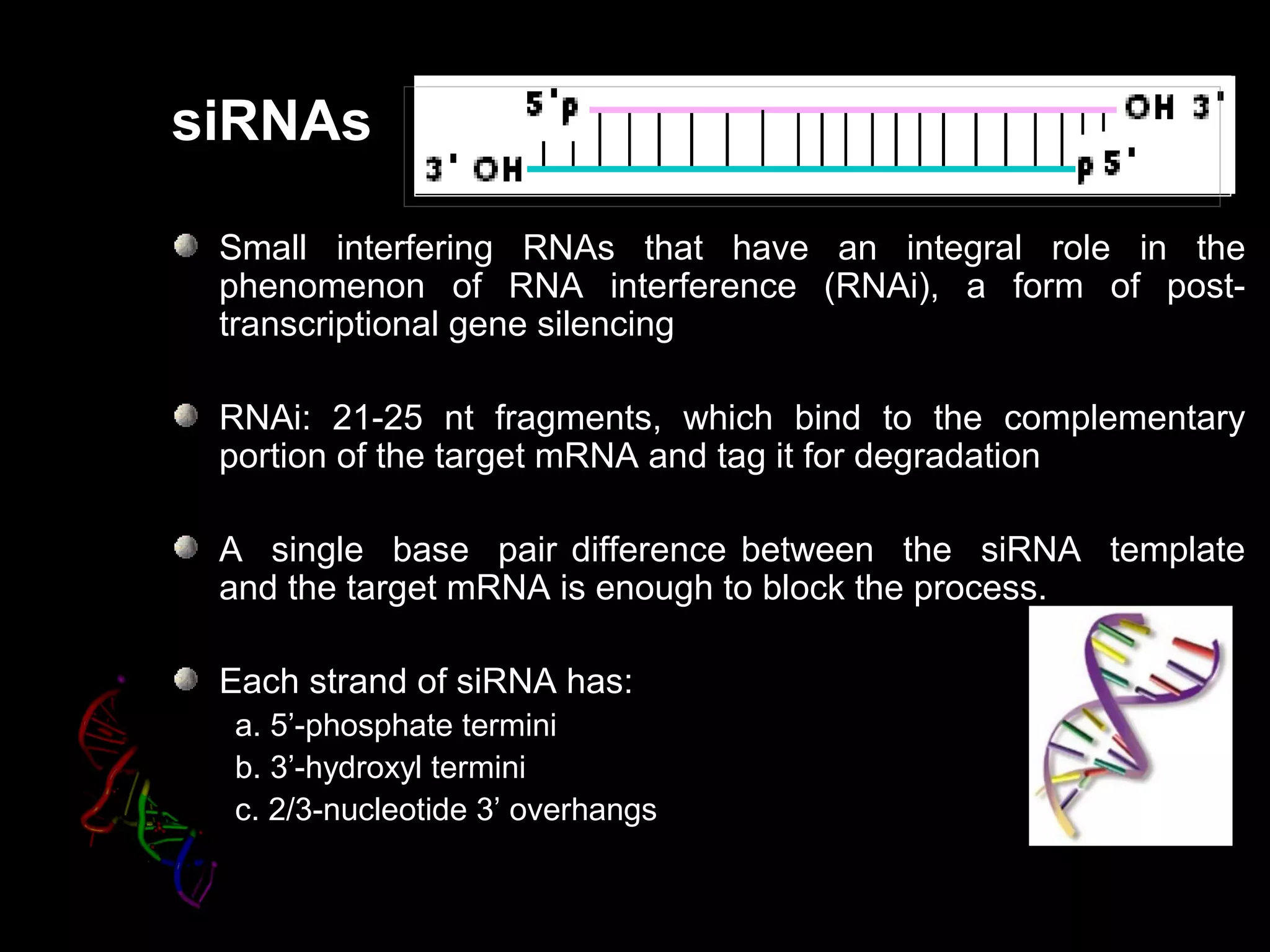 siRNAs

5'p OH 3'
3' OH p 5'

Small interfering RNAs that have an integral role in the phenomenon of RNA interference (RNAi), a form of post-transcriptional gene silencing

RNAi: 21-25 nt fragments, which bind to the complementary portion of the target mRNA and tag it for degradation

A single base pair difference between the siRNA template and the target mRNA is enough to block the process.

Each strand of siRNA has:
a. 5’-phosphate termini
b. 3’-hydroxyl termini
c. 2/3-nucleotide 3’ overhangs